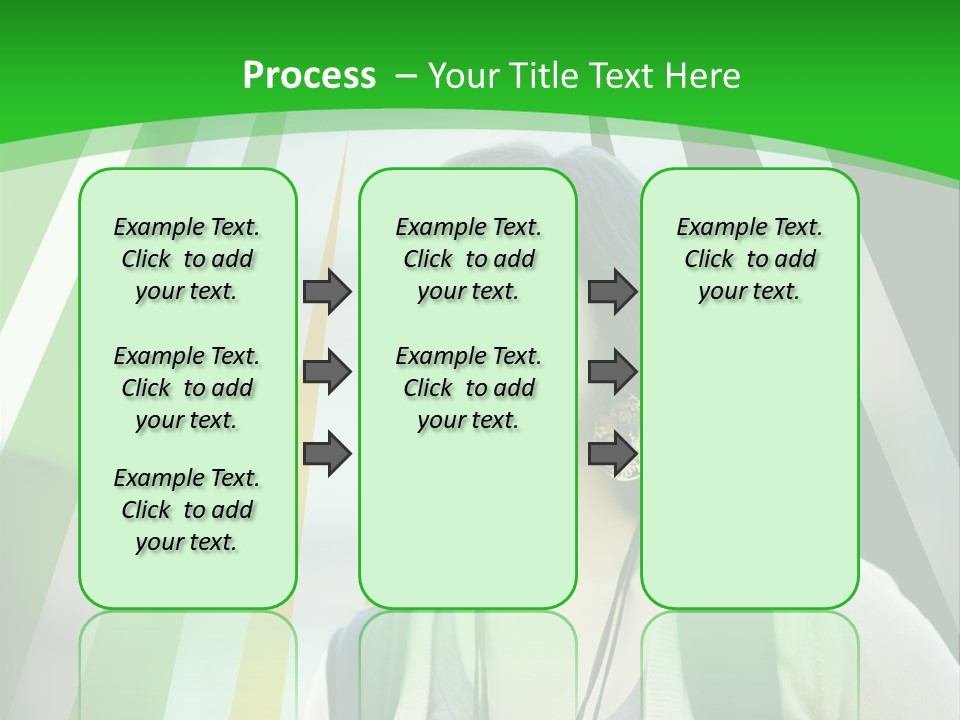 Process – Your Title Text Here

Example Text. Click to add your text.

Example Text. Click to add your text.

Example Text. Click to add your text.

Example Text. Click to add your text.

Example Text. Click to add your text.

Example Text. Click to add your text.